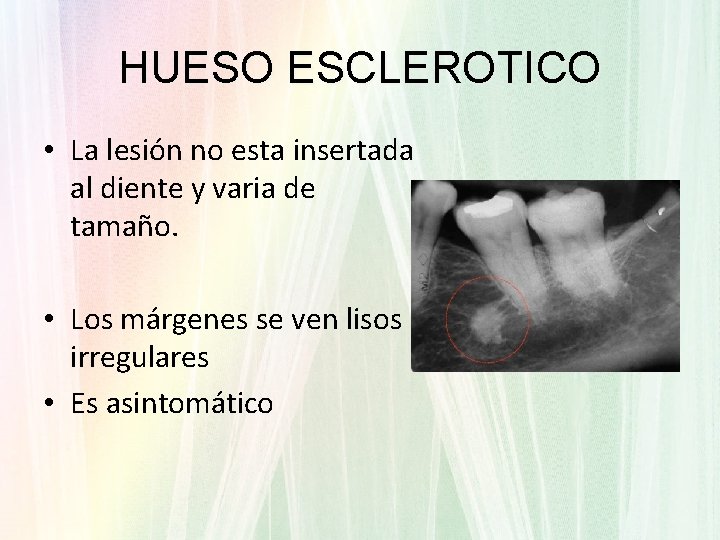 HUESO ESCLEROTICO

• La lesión no esta insertada al diente y varia de tamaño.

• Los márgenes se ven lisos irregulares

• Es asintomático